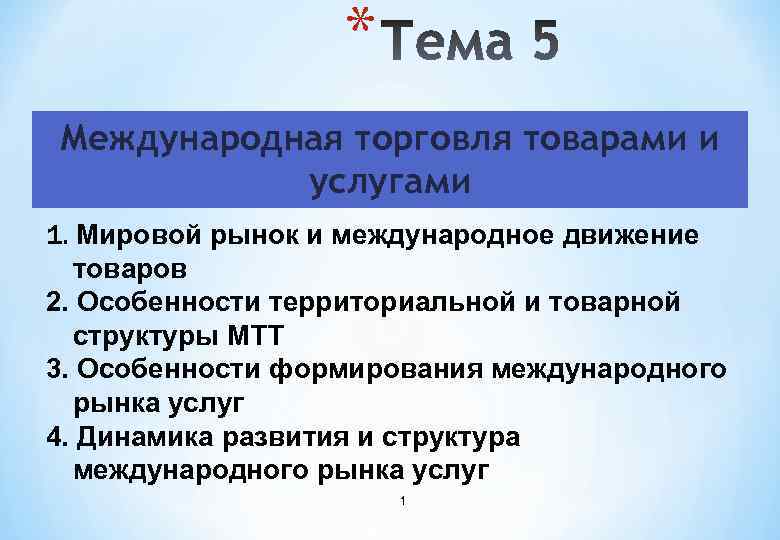 *Тема 5

Международная торговля товарами и услугами

1. Мировой рынок и международное движение товаров
2. Особенности территориальной и товарной структуры МТТ
3. Особенности формирования международного рынка услуг
4. Динамика развития и структура международного рынка услуг

1